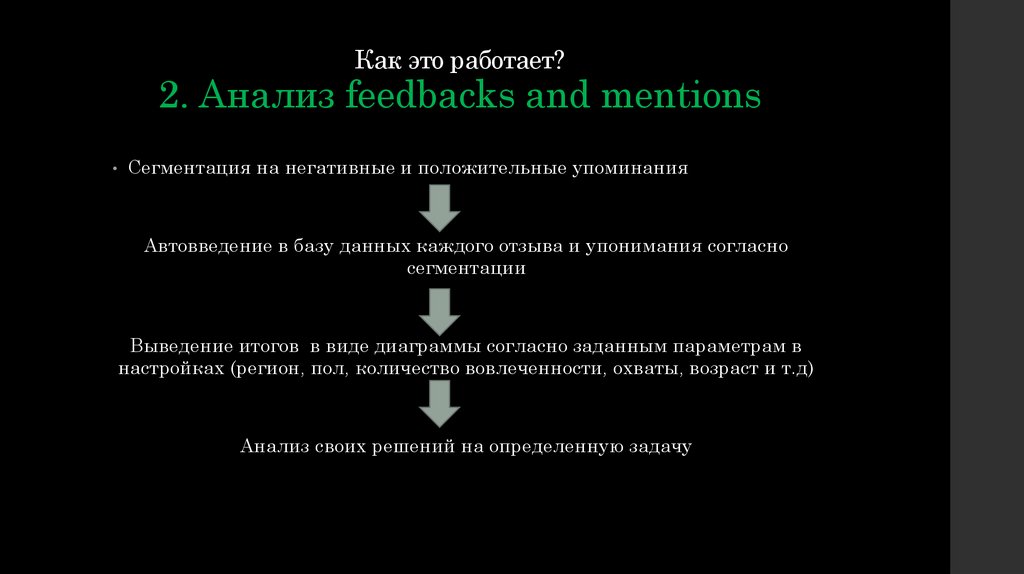 Как это работает?
2. Анализ feedbacks and mentions

• Сегментация на негативные и положительные упоминания

Автовведение в базу данных каждого отзыва и упонимания согласно сегментации

Выведение итогов в виде диаграммы согласно заданным параметрам в настройках (регион, пол, количество вовлеченности, охваты, возраст и т.д)

Анализ своих решений на определенную задачу